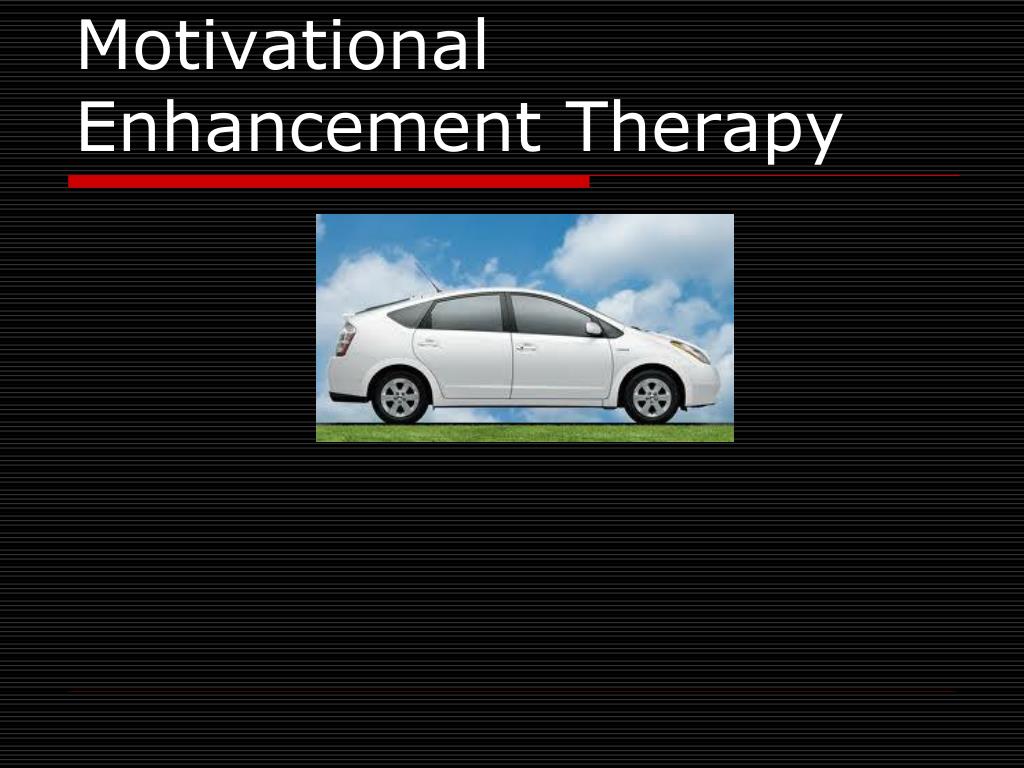 Motivational Enhancement Therapy